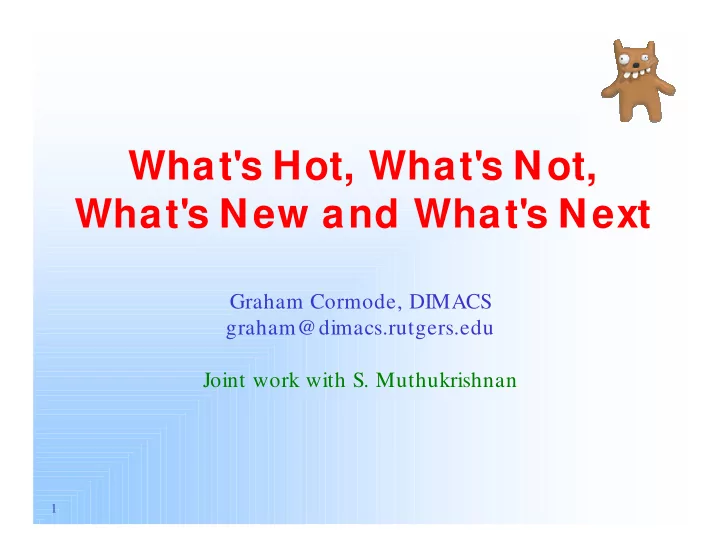 What's Hot, What's Not, What's New and What's Next

Graham Cormode, DIMACS
graham@dimacs.rutgers.edu

Joint work with S. Muthukrishnan

1